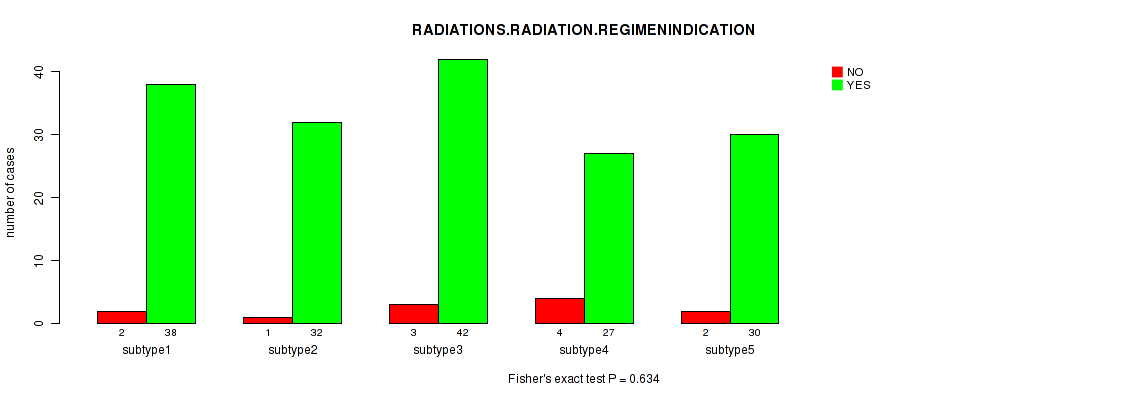 RADIATIONS.RADIATION.REGIMENINDICATION

NO
YES

number of cases

0
10
20
30
40

2 38
subtype1

1 32
subtype2

3 42
subtype3

4 27
subtype4

2 30
subtype5

Fisher's exact test P = 0.634